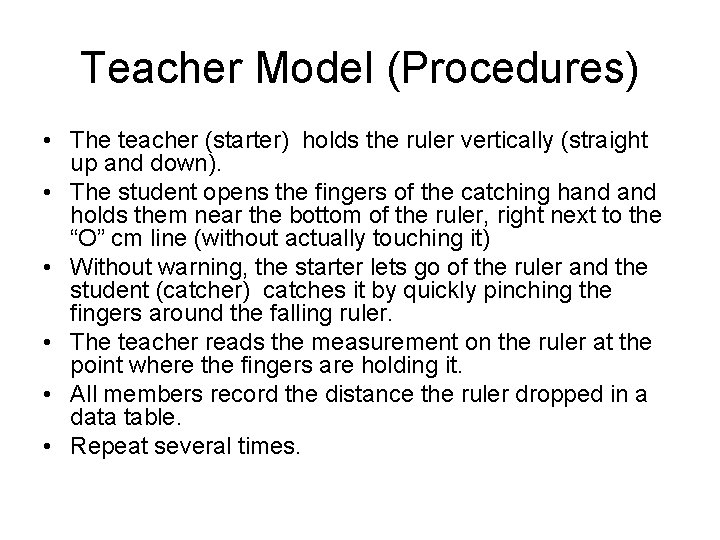 Teacher Model (Procedures)

• The teacher (starter) holds the ruler vertically (straight up and down).
• The student opens the fingers of the catching hand and holds them near the bottom of the ruler, right next to the “O” cm line (without actually touching it)
• Without warning, the starter lets go of the ruler and the student (catcher) catches it by quickly pinching the fingers around the falling ruler.
• The teacher reads the measurement on the ruler at the point where the fingers are holding it.
• All members record the distance the ruler dropped in a data table.
• Repeat several times.